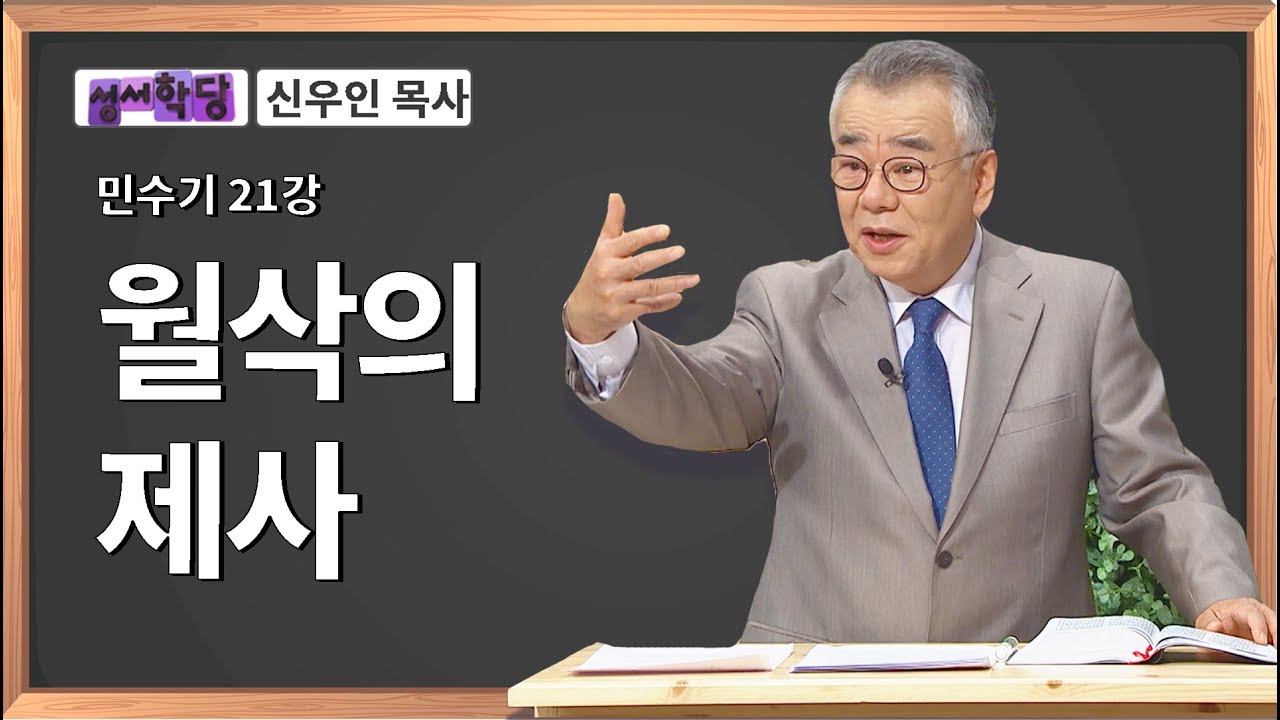 성서학당 신우인 목사

민수기 21강

월삭의 제사